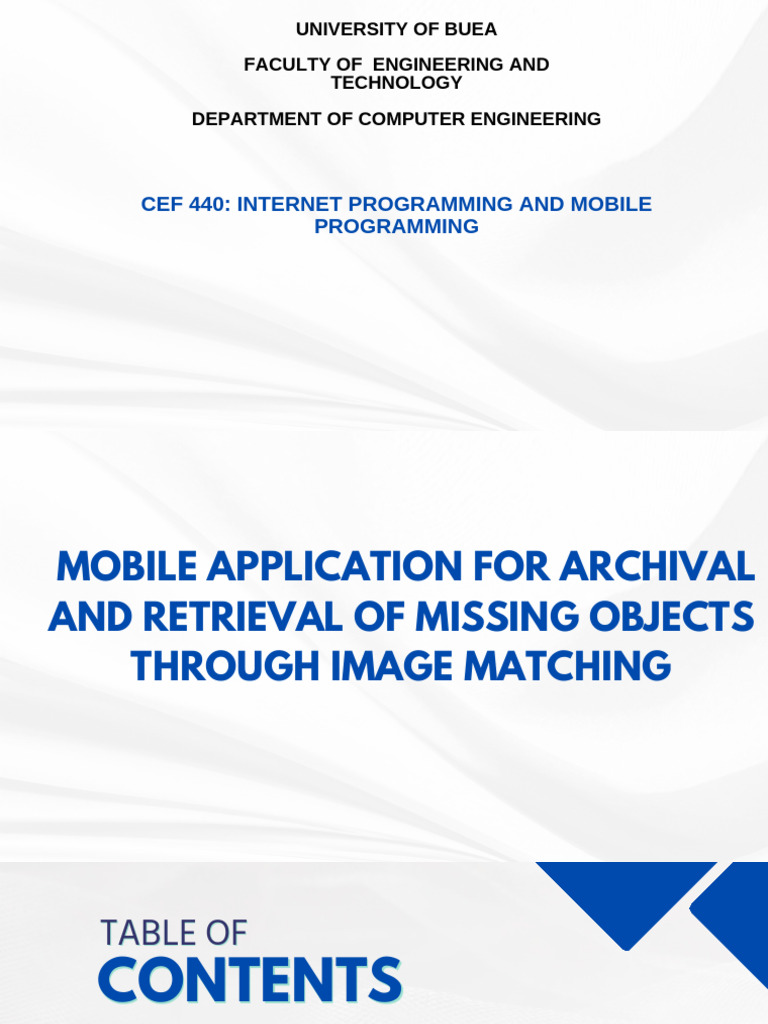 UNIVERSITY OF BUEA

FACULTY OF ENGINEERING AND TECHNOLOGY

DEPARTMENT OF COMPUTER ENGINEERING

CEF 440: INTERNET PROGRAMMING AND MOBILE PROGRAMMING

MOBILE APPLICATION FOR ARCHIVAL AND RETRIEVAL OF MISSING OBJECTS THROUGH IMAGE MATCHING

TABLE OF
CONTENTS